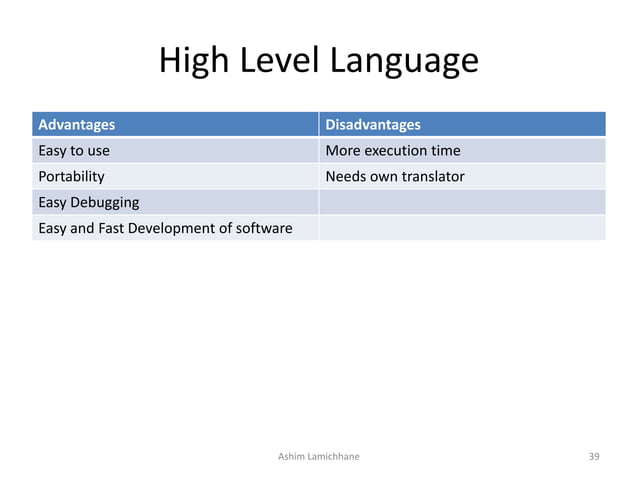 High Level Language

| Advantages | Disadvantages |
|---|---|
| Easy to use | More execution time |
| Portability | Needs own translator |
| Easy Debugging | |
| Easy and Fast Development of software | |

Ashim Lamichhane

39